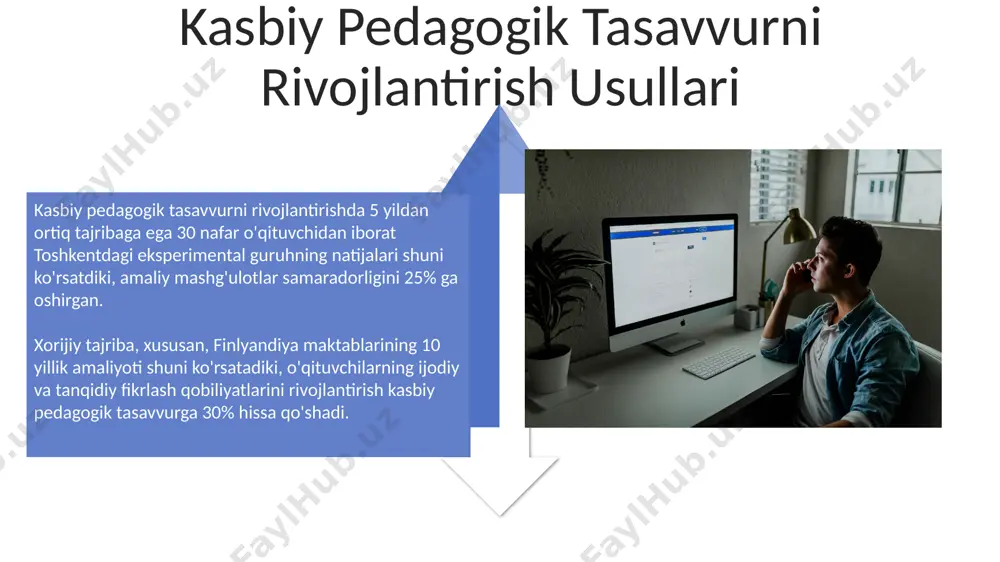 Kasbiy Pedagogik Tasavvurni Rivojlantirish Usullari

Kasbiy pedagogik tasavvurni rivojlantirishda 5 yildan ortiq tajribaga ega 30 nafar o'qituvchidan iborat Toshkentdagi eksperimental guruhning natijalari shuni ko'rsatdiki, amaliy mashg'ulotlar samaradorligini 25% ga oshirgan.

Xorijiy tajriba, xususan, Finlyandiya maktablarining 10 yillik amaliyoti shuni ko'rsatadiki, o'qituvchilarning ijodiy va tanqidiy fikrlash qobiliyatlarini rivojlantirish kasbiy pedagogik tasavvurga 30% hissa qo'shadi.

FaylHub.uz FaylHub.uz FaylHub.uz FaylHub.uz FaylHub.uz FaylHub.uz